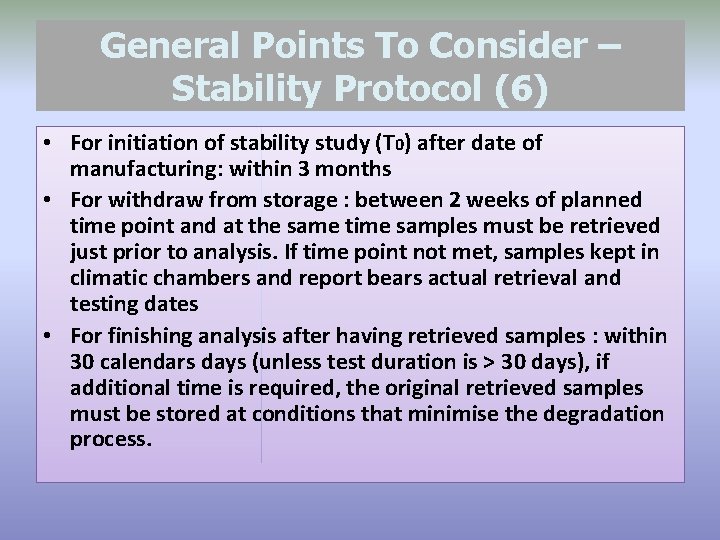 General Points To Consider – Stability Protocol (6)

• For initiation of stability study ($T_0$) after date of manufacturing: within 3 months
• For withdraw from storage : between 2 weeks of planned time point and at the same time samples must be retrieved just prior to analysis. If time point not met, samples kept in climatic chambers and report bears actual retrieval and testing dates
• For finishing analysis after having retrieved samples : within 30 calendars days (unless test duration is > 30 days), if additional time is required, the original retrieved samples must be stored at conditions that minimise the degradation process.